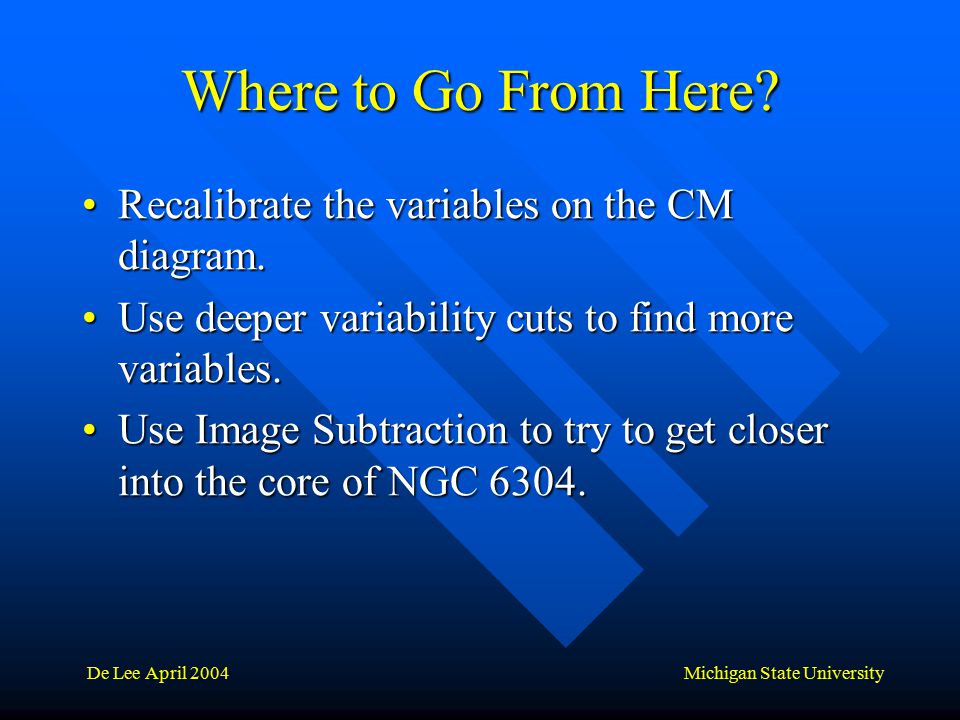 Where to Go From Here?

• Recalibrate the variables on the CM diagram.
• Use deeper variability cuts to find more variables.
• Use Image Subtraction to try to get closer into the core of NGC 6304.

De Lee April 2004

Michigan State University